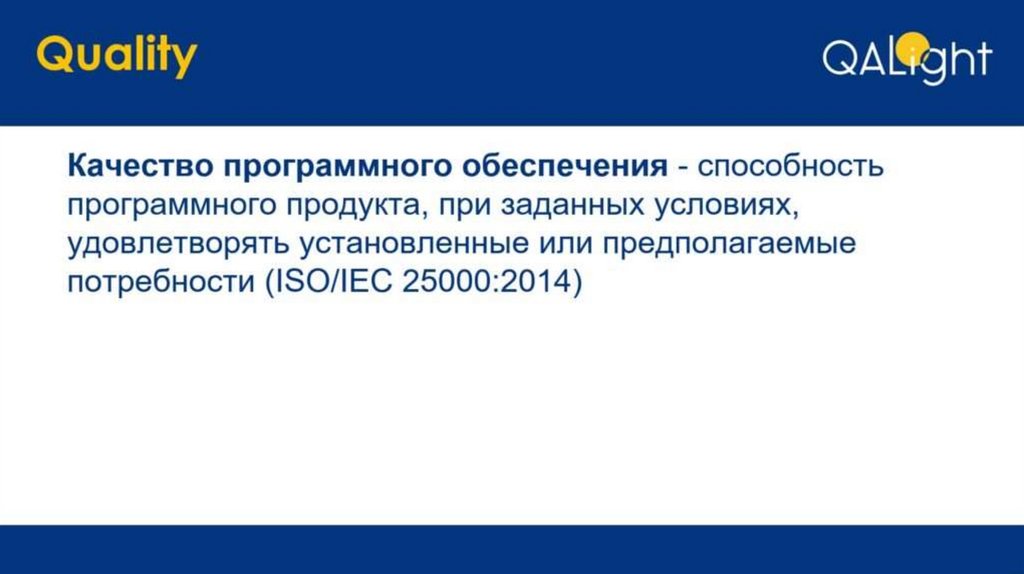 Quality

QALight

Качество программного обеспечения - способность программного продукта, при заданных условиях, удовлетворять установленные или предполагаемые потребности (ISO/IEC 25000:2014)